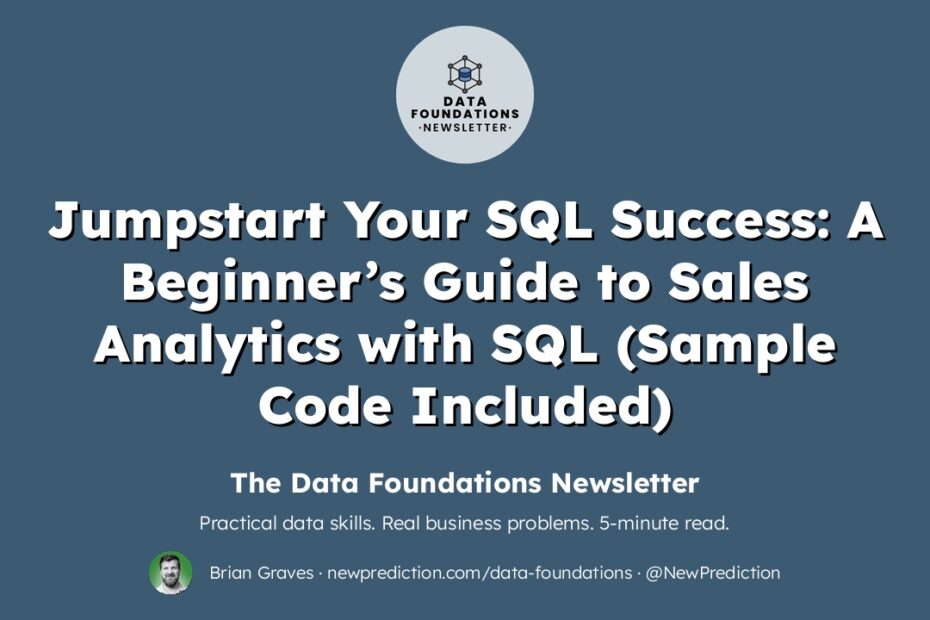 DATA
FOUNDATIONS
·NEWSLETTER·

Jumpstart Your SQL Success: A Beginner's Guide to Sales Analytics with SQL (Sample Code Included)

The Data Foundations Newsletter

Practical data skills. Real business problems. 5-minute read.

Brian Graves · newprediction.com/data-foundations · @NewPrediction